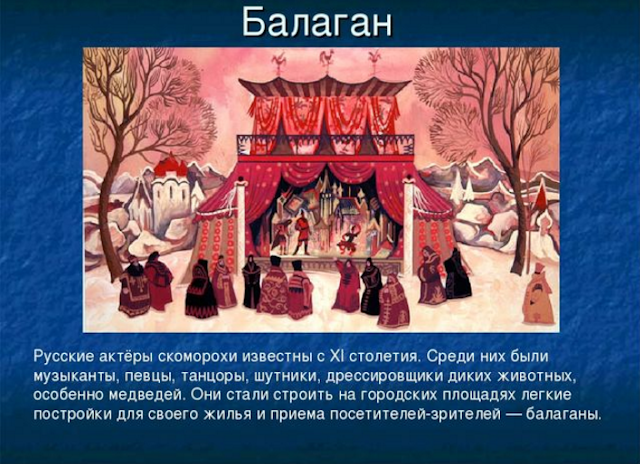 Балаган

Русские актёры скоморохи известны с XI столетия. Среди них были музыканты, певцы, танцоры, шутники, дрессировщики диких животных, особенно медведей. Они стали строить на городских площадях легкие постройки для своего жилья и приема посетителей-зрителей — балаганы.